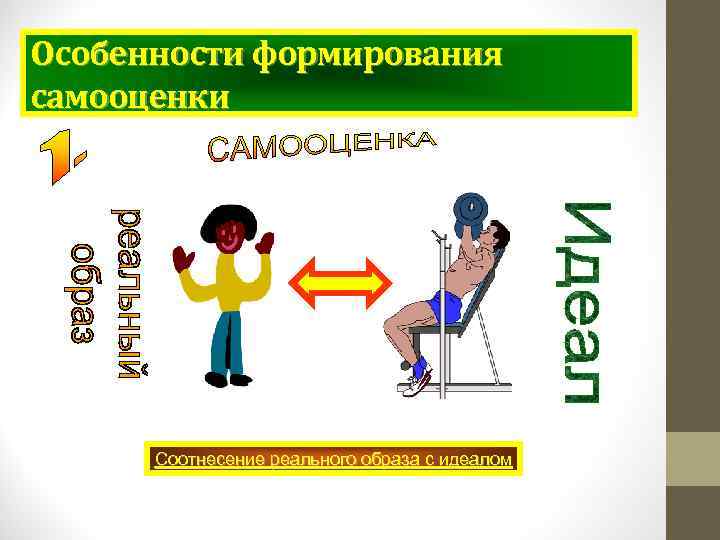 Особенности формирования самооценки

1-

САМООЦЕНКА

реальный образ

Идеал

Соотнесение реального образа с идеалом